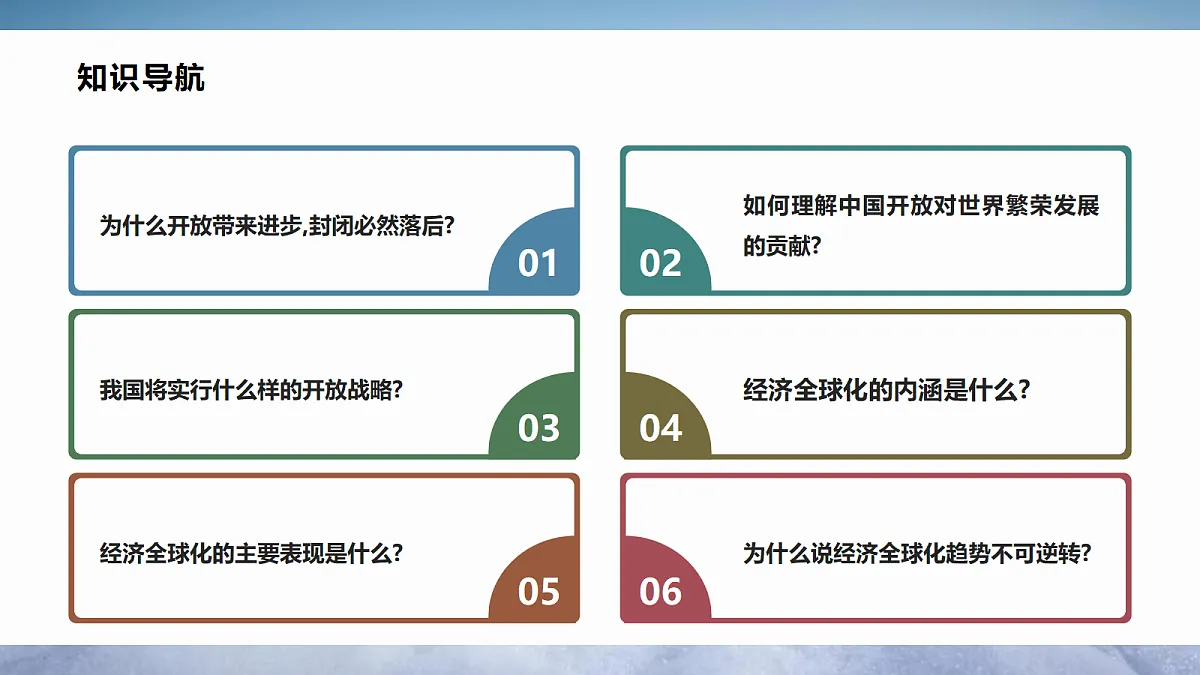 知识导航

为什么开放带来进步,封闭必然落后?

01

02

如何理解中国开放对世界繁荣发展的贡献?

我国将实行什么样的开放战略?

03

04

经济全球化的内涵是什么?

经济全球化的主要表现是什么?

05

06

为什么说经济全球化趋势不可逆转?